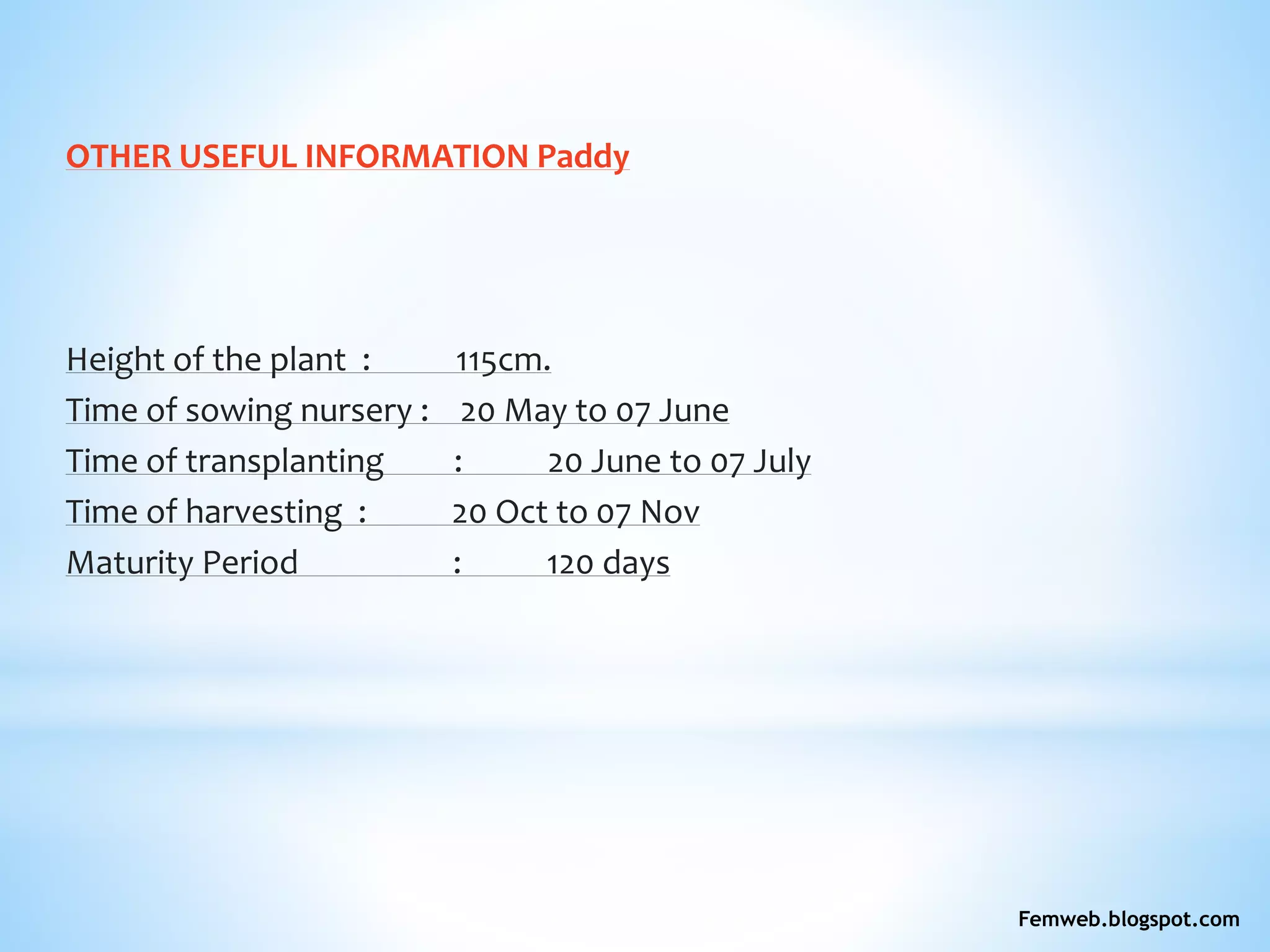 OTHER USEFUL INFORMATION Paddy

Height of the plant : 115cm.
Time of sowing nursery : 20 May to 07 June
Time of transplanting : 20 June to 07 July
Time of harvesting : 20 Oct to 07 Nov
Maturity Period : 120 days

Femweb.blogspot.com